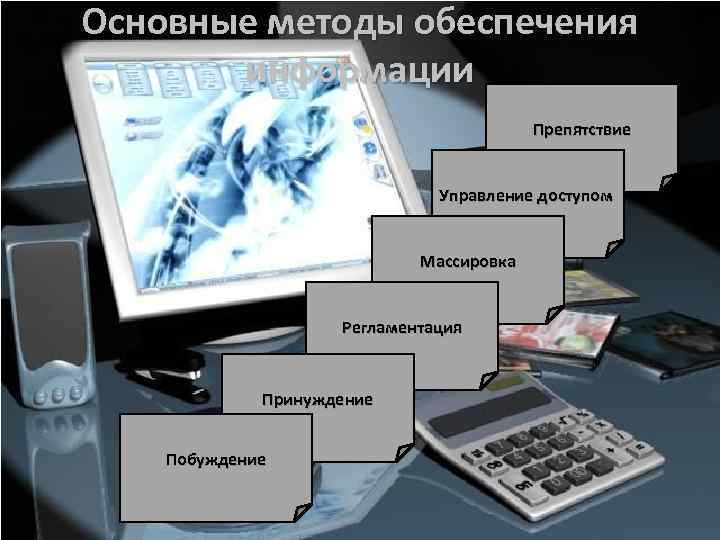 Основные методы обеспечения информации

Препятствие

Управление доступом

Массировка

Регламентация

Принуждение

Побуждение